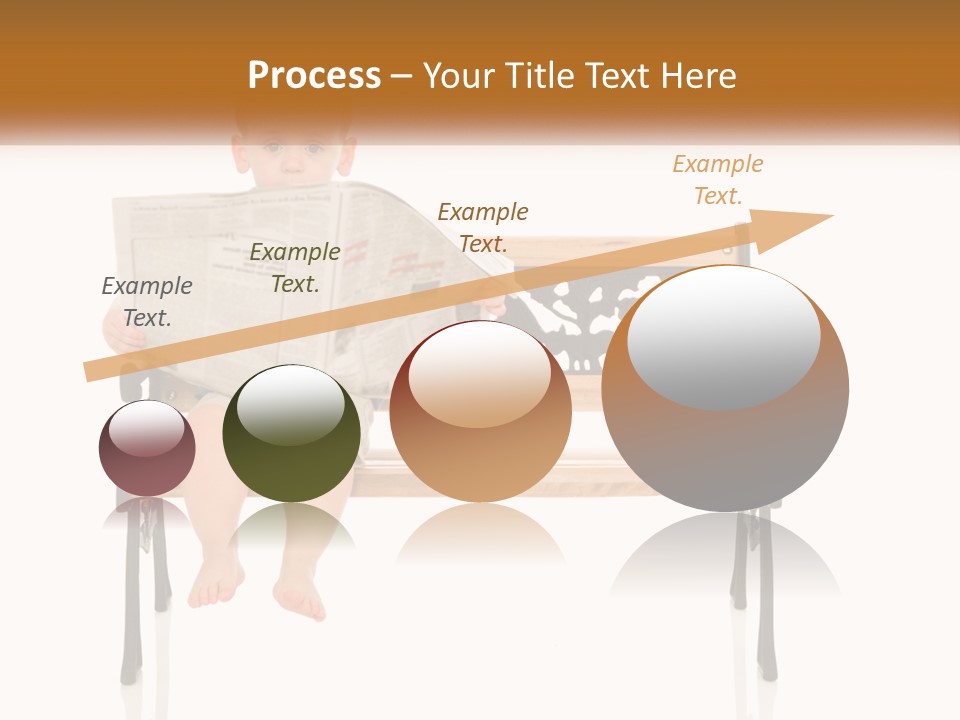 Process – Your Title Text Here

Example Text.

Example Text.

Example Text.

Example Text.